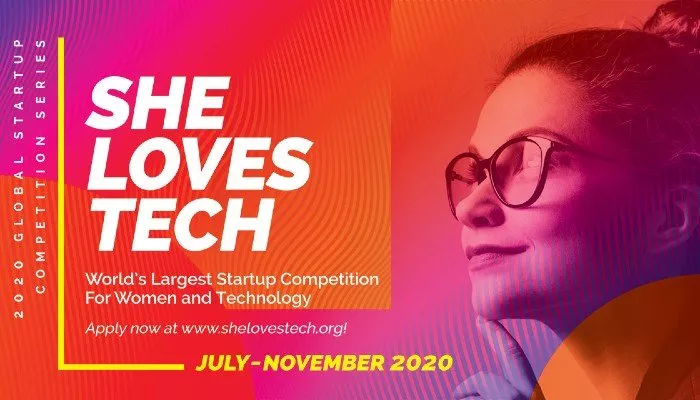 2020 GLOBAL STARTUP COMPETITION SERIES

SHE LOVES TECH

World's Largest Startup Competition For Women and Technology

Apply now at www.shelovestech.org!

JULY-NOVEMBER 2020